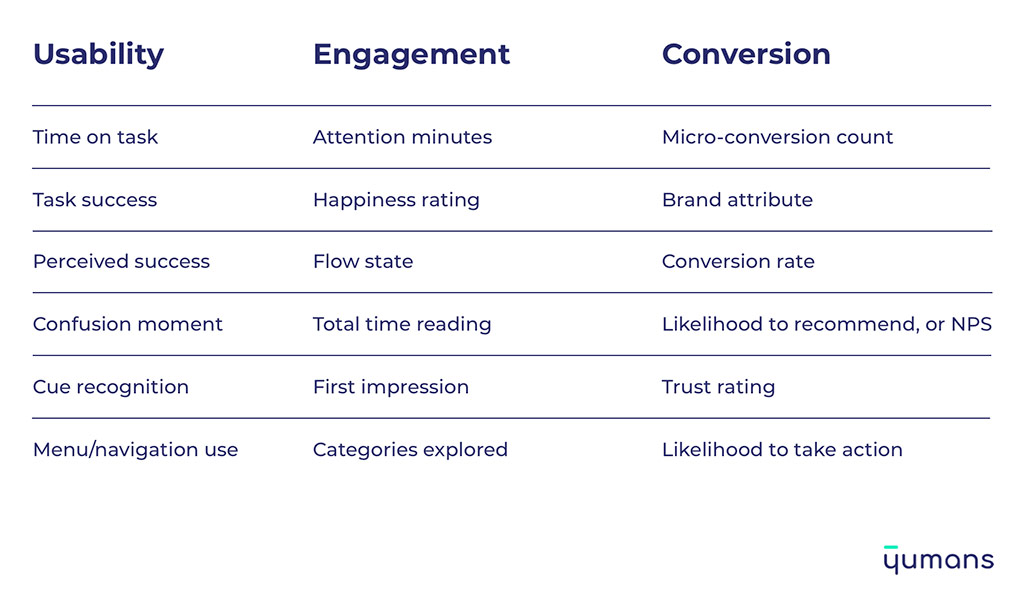 | Usability | Engagement | Conversion |
|---|---|---|
| Time on task | Attention minutes | Micro-conversion count |
| Task success | Happiness rating | Brand attribute |
| Perceived success | Flow state | Conversion rate |
| Confusion moment | Total time reading | Likelihood to recommend, or NPS |
| Cue recognition | First impression | Trust rating |
| Menu/navigation use | Categories explored | Likelihood to take action |

yumans